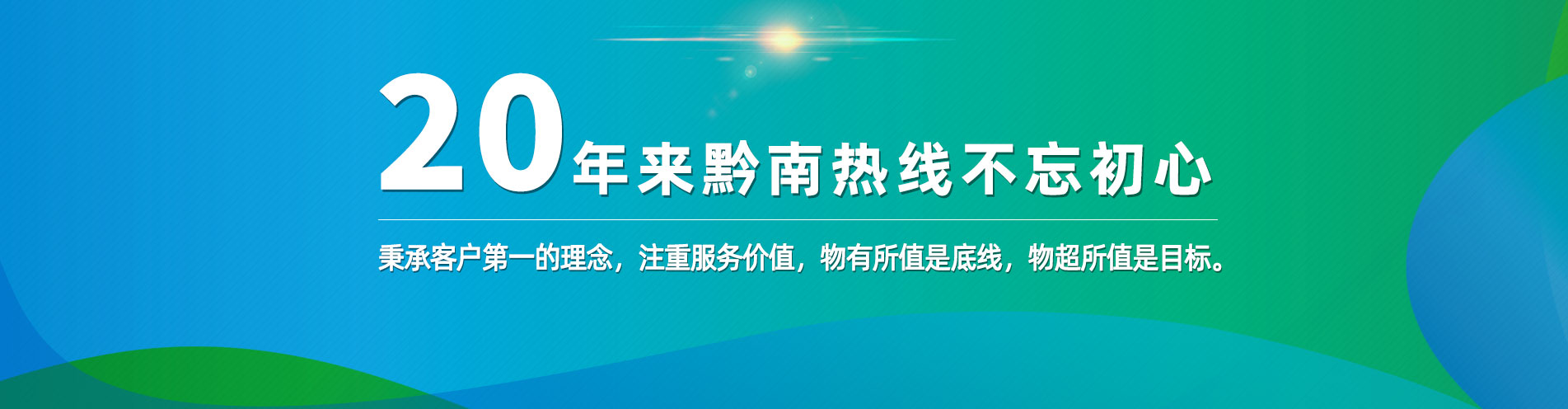 20年来黔南热线不忘初心

秉承客户第一的理念，注重服务价值，物有所值是底线，物超所值是目标。